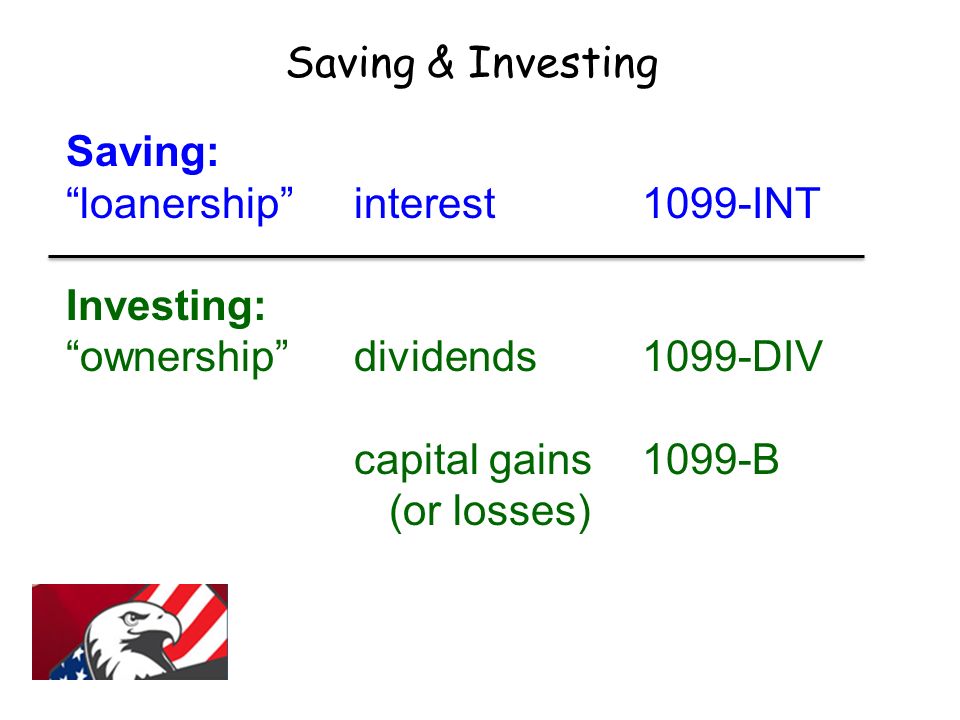 Saving & Investing

Saving:
“loanership” interest 1099-INT

Investing:
“ownership” dividends 1099-DIV

capital gains (or losses) 1099-B